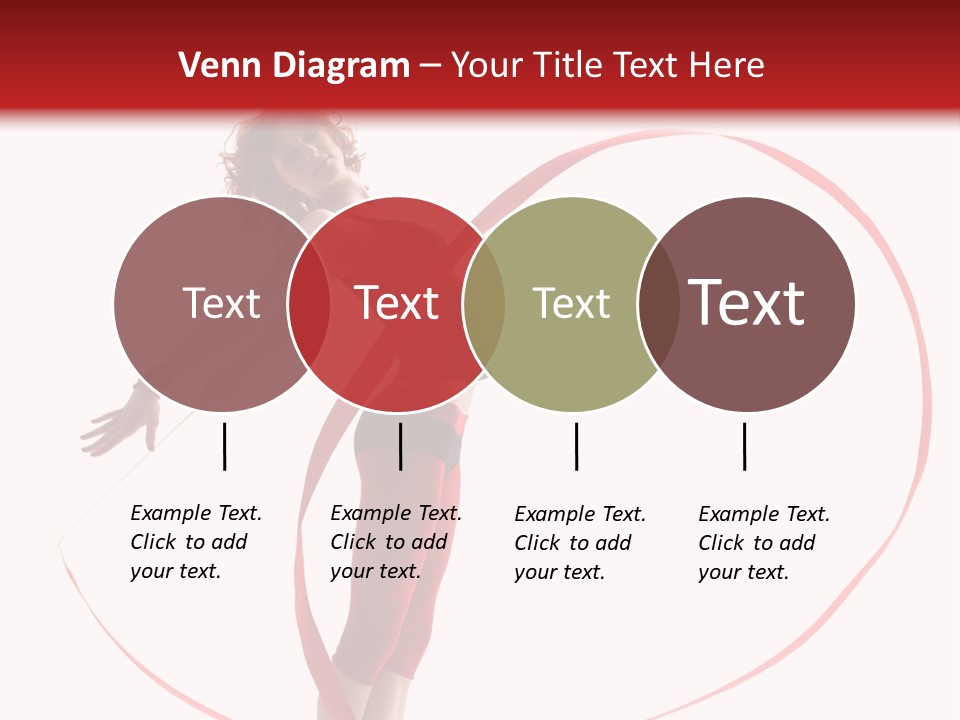 Venn Diagram – Your Title Text Here

Text

Text

Text

Text

Example Text. Click to add your text.

Example Text. Click to add your text.

Example Text. Click to add your text.

Example Text. Click to add your text.